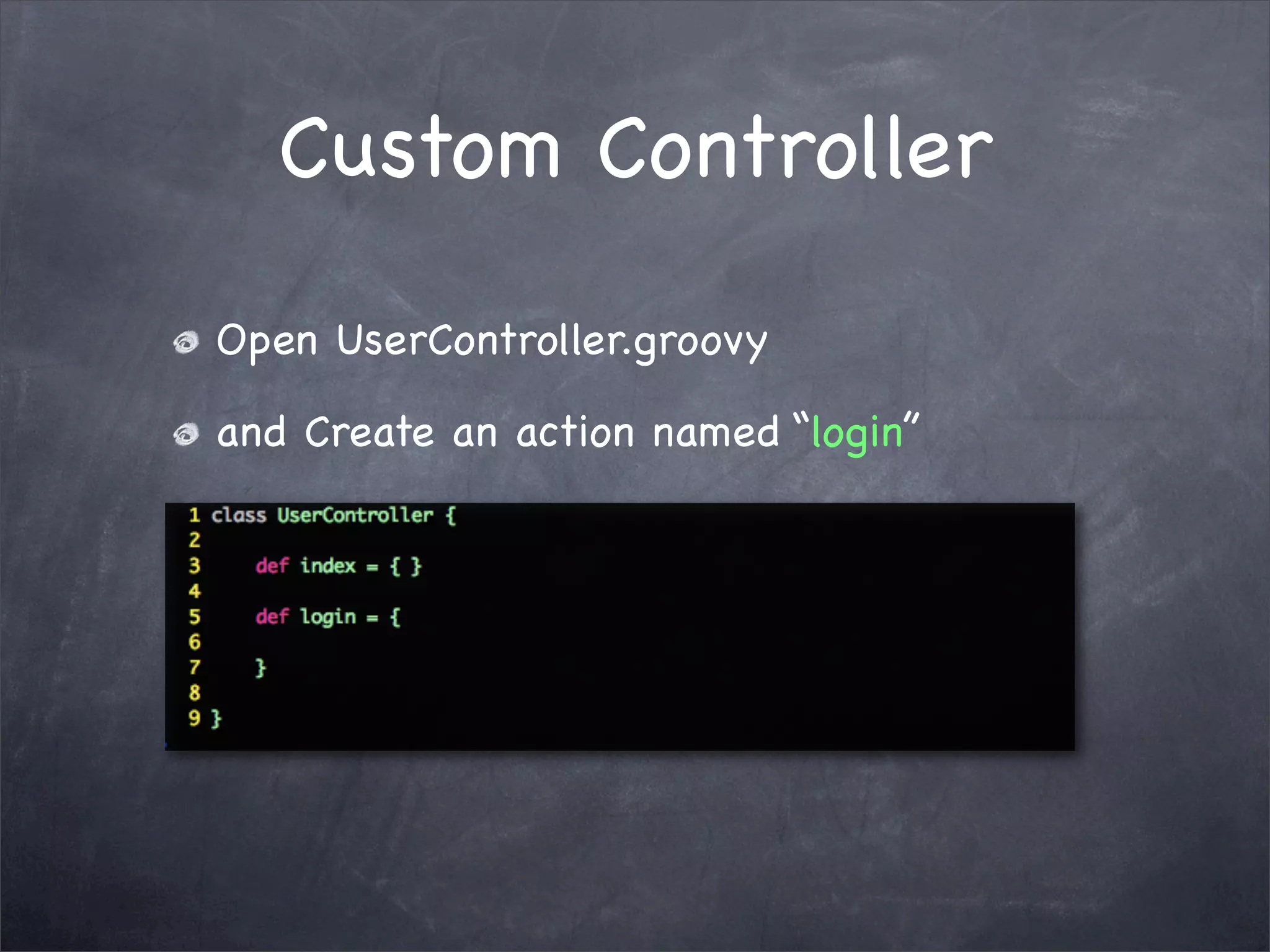 Custom Controller

Open UserController.groovy

and Create an action named “login”

1 class UserController {
2
3     def index = { }
4
5     def login = {
6
7     }
8
9 }